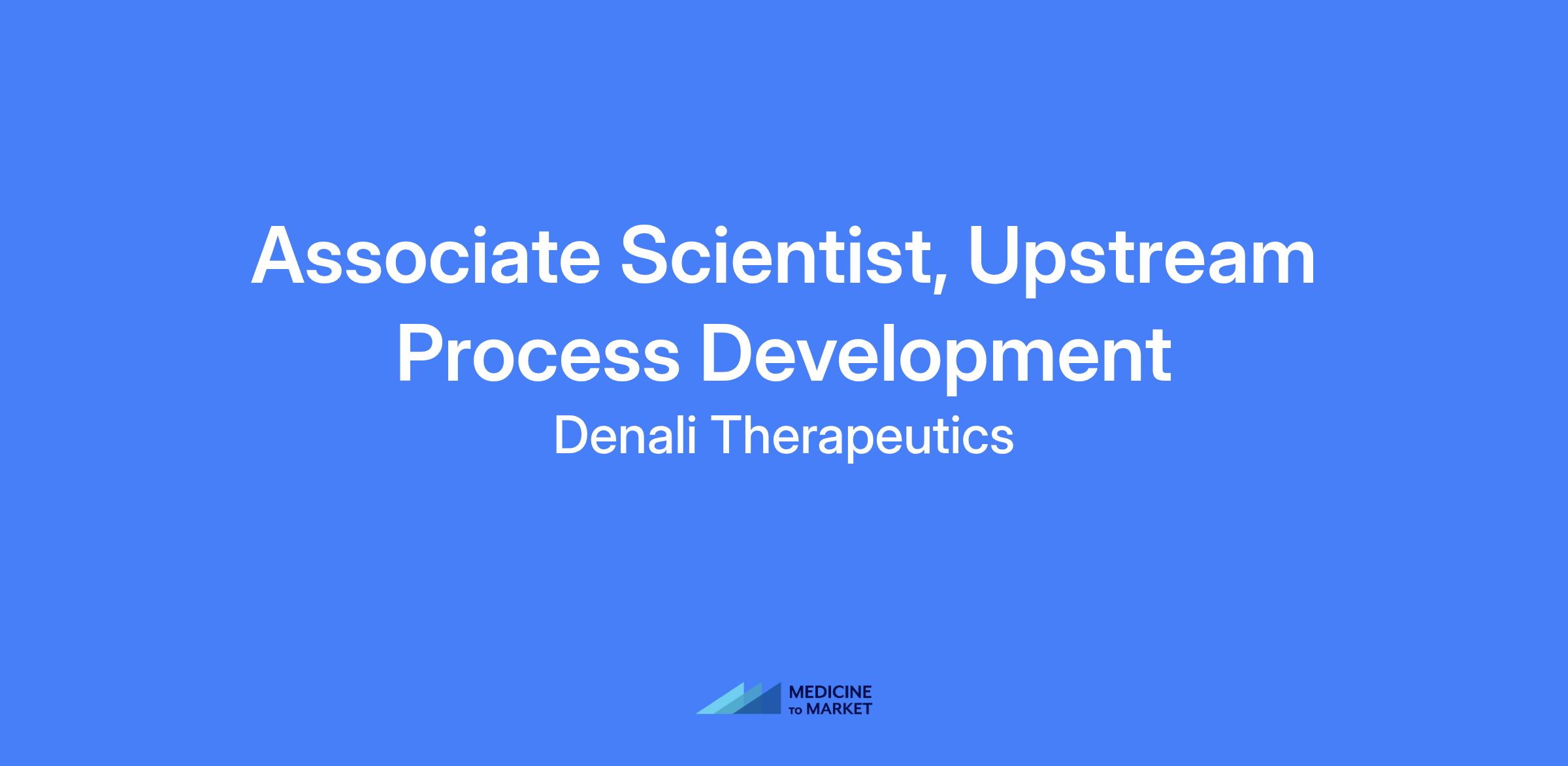 Associate Scientist, Upstream Process Development

Denali Therapeutics

MEDICINE
TO MARKET